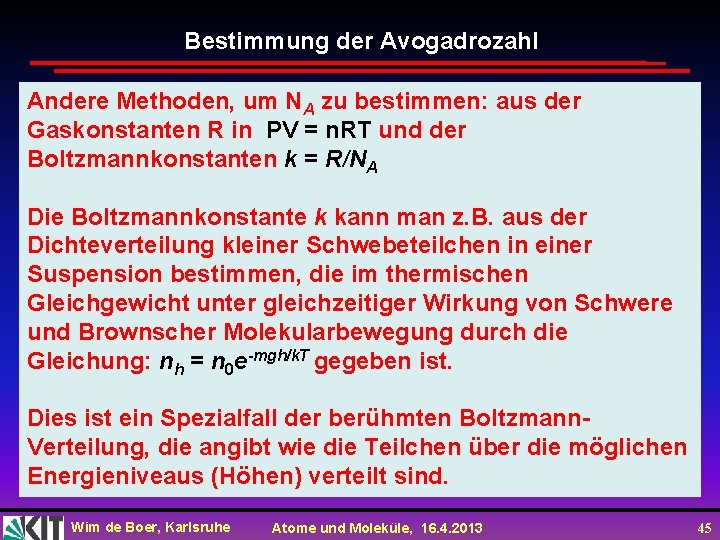 Bestimmung der Avogadrozahl

Andere Methoden, um $N_A$ zu bestimmen: aus der Gaskonstanten R in PV = nRT und der Boltzmannkonstanten $k = R/N_A$

Die Boltzmannkonstante $k$ kann man z.B. aus der Dichteverteilung kleiner Schwebeteilchen in einer Suspension bestimmen, die im thermischen Gleichgewicht unter gleichzeitiger Wirkung von Schwere und Brownscher Molekularbewegung durch die Gleichung: $n_h = n_0 e^{-mgh/kT}$ gegeben ist.

Dies ist ein Spezialfall der berühmten Boltzmann-Verteilung, die angibt wie die Teilchen über die möglichen Energieniveaus (Höhen) verteilt sind.

KIT

Wim de Boer, Karlsruhe

Atome und Moleküle, 16.4.2013

45